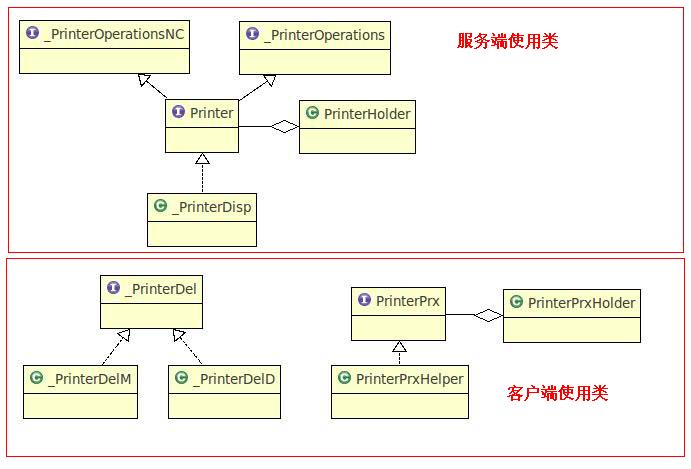 _PrinterOperationsNC

_PrinterOperations

服务端使用类

Printer

PrinterHolder

_PrinterDisp

_PrinterDel

PrinterPrx

PrinterPrxHolder

_PrinterDelM

_PrinterDelD

PrinterPrxHelper

客户端使用类